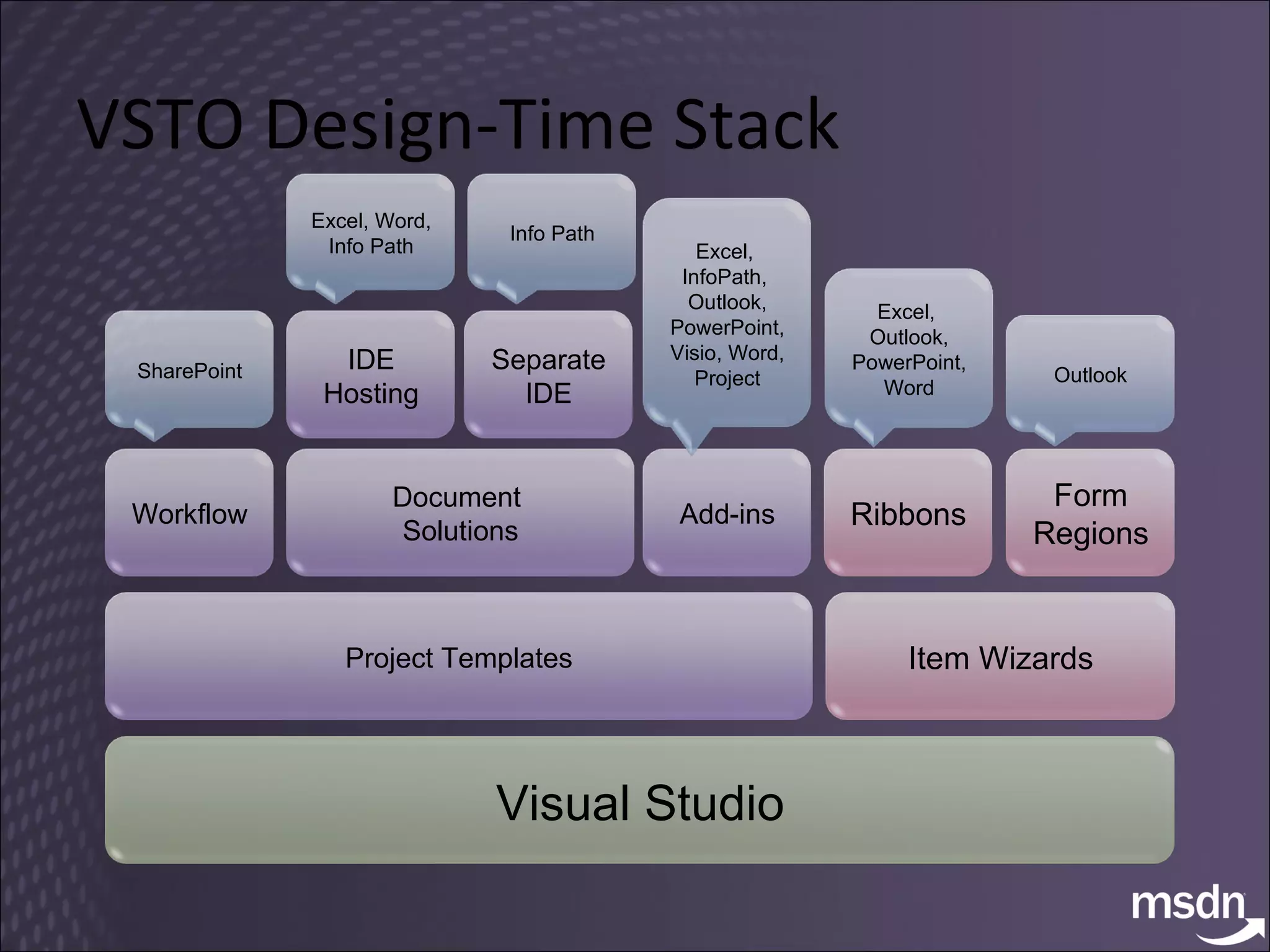 VSTO Design-Time Stack

Excel, Word, Info Path

Info Path

Excel, InfoPath, Outlook, PowerPoint, Visio, Word, Project

Excel, Outlook, PowerPoint, Word

SharePoint

IDE Hosting

Separate IDE

Outlook

Workflow

Document Solutions

Add-ins

Ribbons

Form Regions

Project Templates

Item Wizards

Visual Studio

msdn